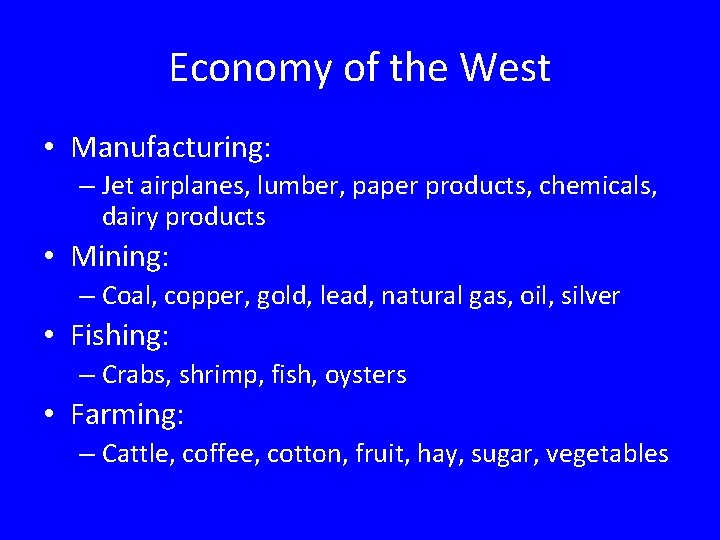 Economy of the West

• Manufacturing:
– Jet airplanes, lumber, paper products, chemicals, dairy products

• Mining:
– Coal, copper, gold, lead, natural gas, oil, silver

• Fishing:
– Crabs, shrimp, fish, oysters

• Farming:
– Cattle, coffee, cotton, fruit, hay, sugar, vegetables